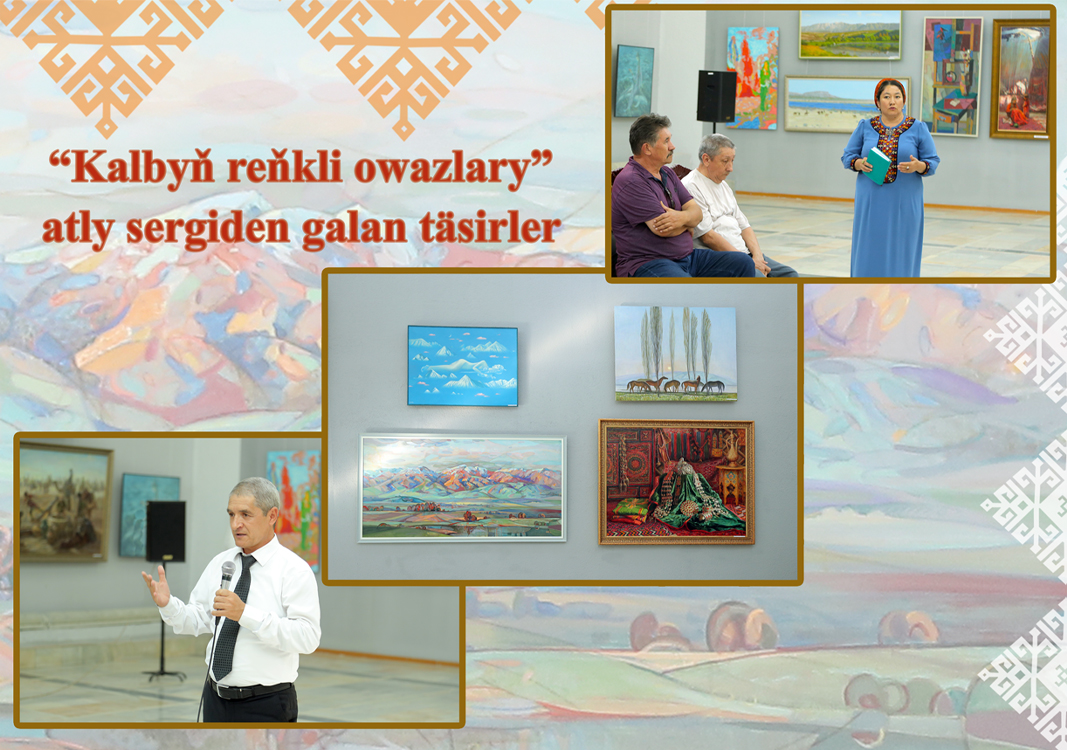 “Kalbyň reňkli owazlary” atly sergiden galan täsirler